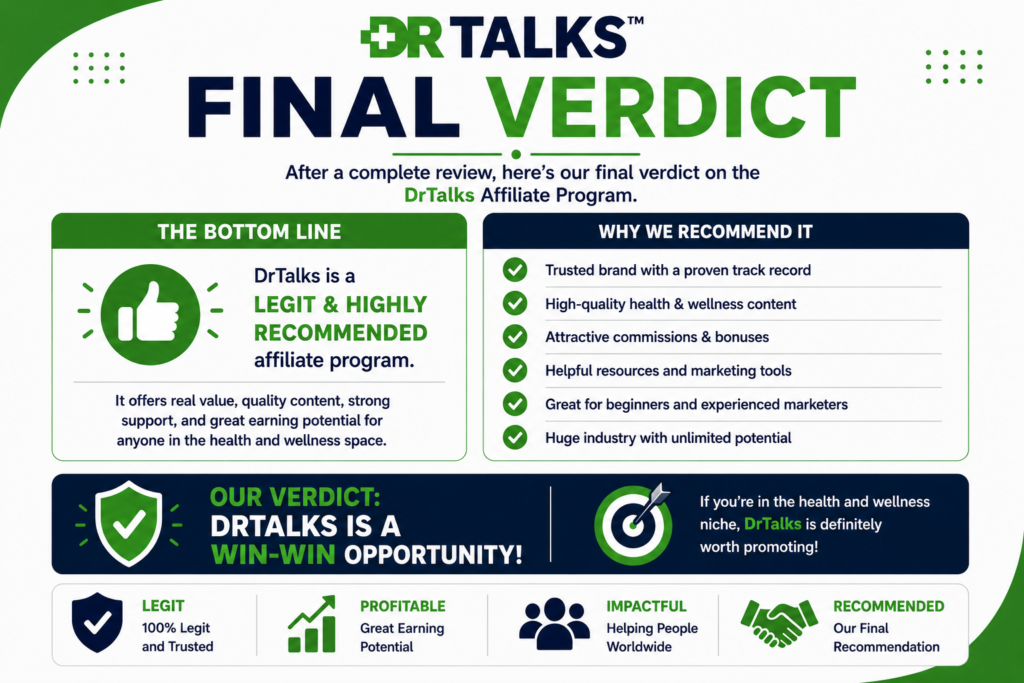 DRTALKS™

FINAL VERDICT

After a complete review, here's our final verdict on the DrTalks Affiliate Program.

THE BOTTOM LINE

DrTalks is a LEGIT & HIGHLY RECOMMENDED affiliate program.

It offers real value, quality content, strong support, and great earning potential for anyone in the health and wellness space.

WHY WE RECOMMEND IT

Trusted brand with a proven track record

High-quality health & wellness content

Attractive commissions & bonuses

Helpful resources and marketing tools

Great for beginners and experienced marketers

Huge industry with unlimited potential

OUR VERDICT: DRTALKS IS A WIN-WIN OPPORTUNITY!

If you're in the health and wellness niche, DrTalks is definitely worth promoting!

LEGIT
100% Legit and Trusted

PROFITABLE
Great Earning Potential

IMPACTFUL
Helping People Worldwide

RECOMMENDED
Our Final Recommendation